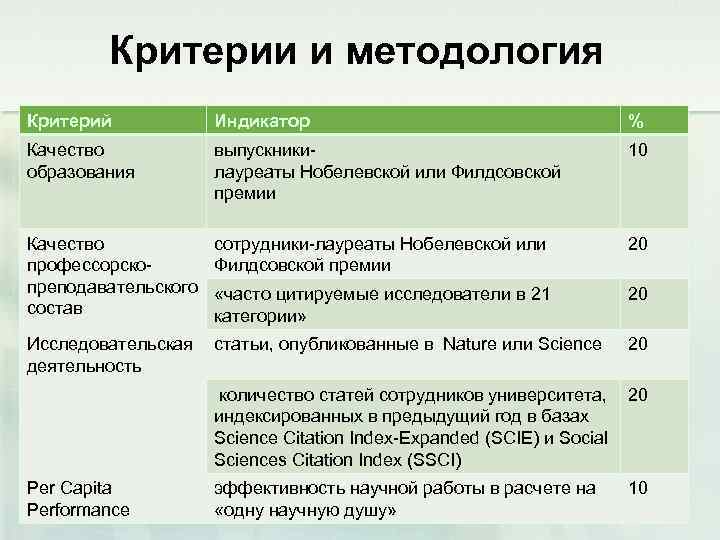 Критерии и методология

| Критерий | Индикатор | % |
|---|---|---|
| Качество образования | выпускники-лауреаты Нобелевской или Филдсовской премии | 10 |
| Качество профессорско-преподавательского состав | сотрудники-лауреаты Нобелевской или Филдсовской премии | 20 |
| | «часто цитируемые исследователи в 21 категории» | 20 |
| Исследовательская деятельность | статьи, опубликованные в Nature или Science | 20 |
| | количество статей сотрудников университета, индексированных в предыдущий год в базах Science Citation Index-Expanded (SCIE) и Social Sciences Citation Index (SSCI) | 20 |
| Per Capita Performance | эффективность научной работы в расчете на «одну научную душу» | 10 |